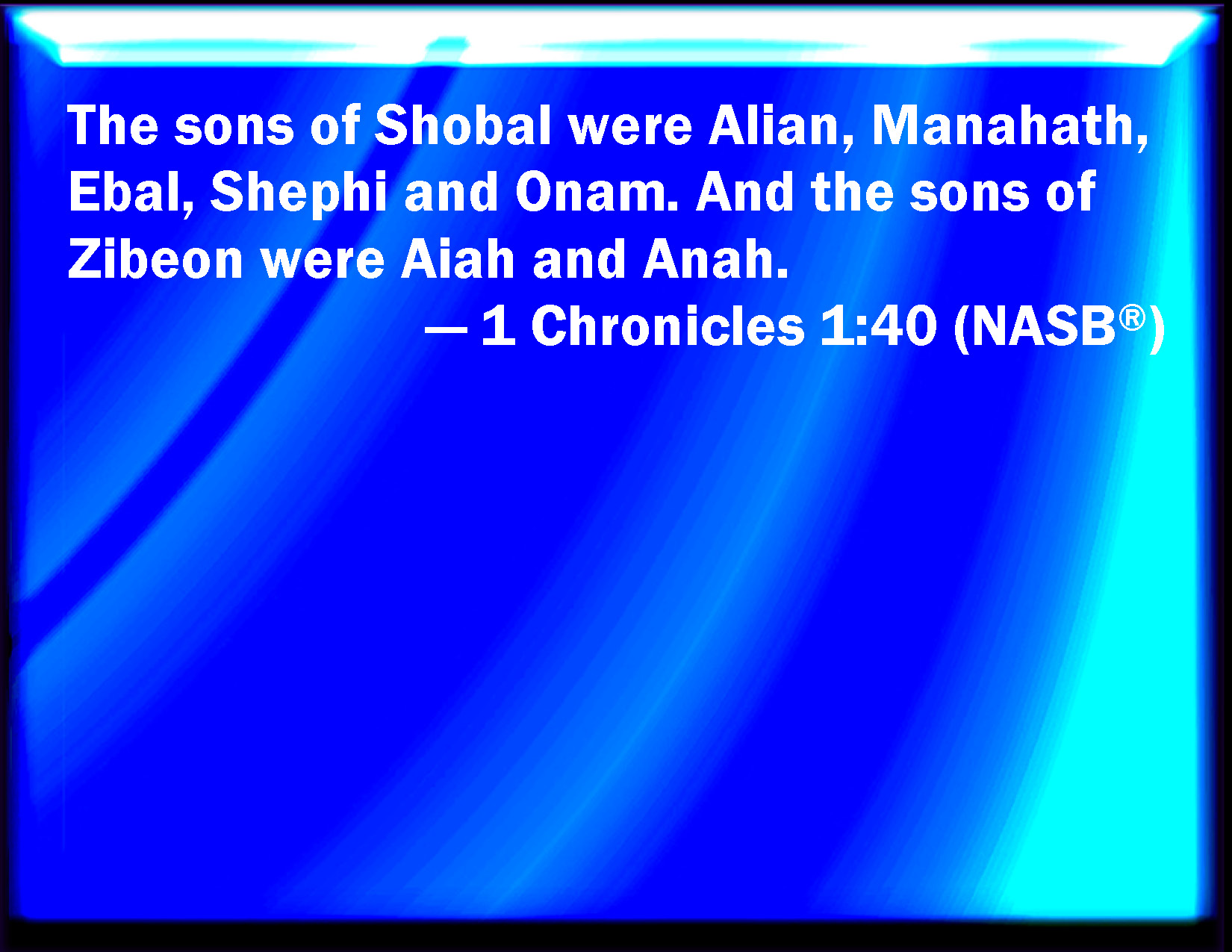 The sons of Shobal were Alian, Manahath, Ebal, Shephi and Onam. And the sons of Zibeon were Aiah and Anah.

— 1 Chronicles 1:40 (NASB®)